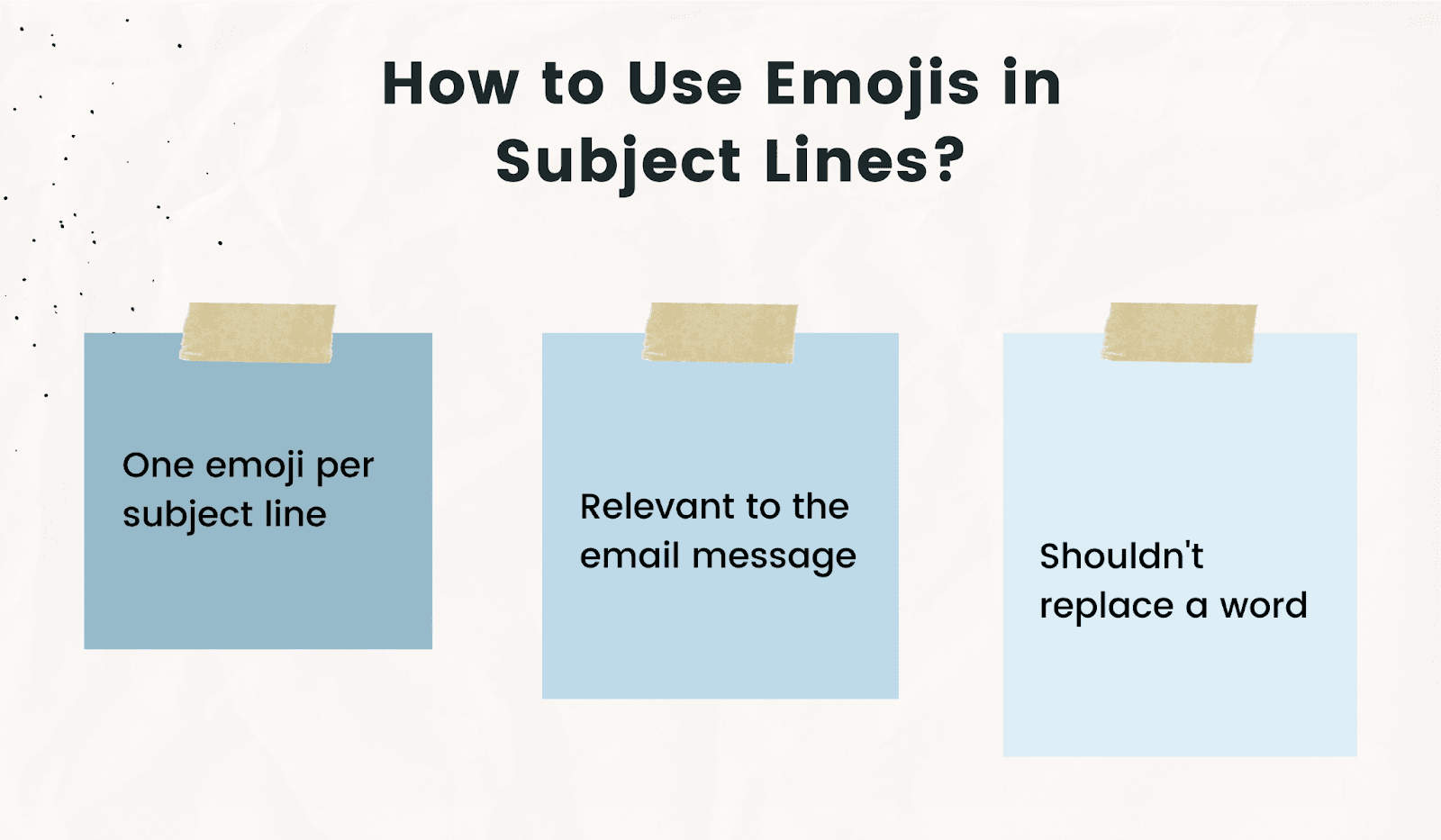 How to Use Emojis in Subject Lines?

One emoji per subject line

Relevant to the email message

Shouldn't replace a word